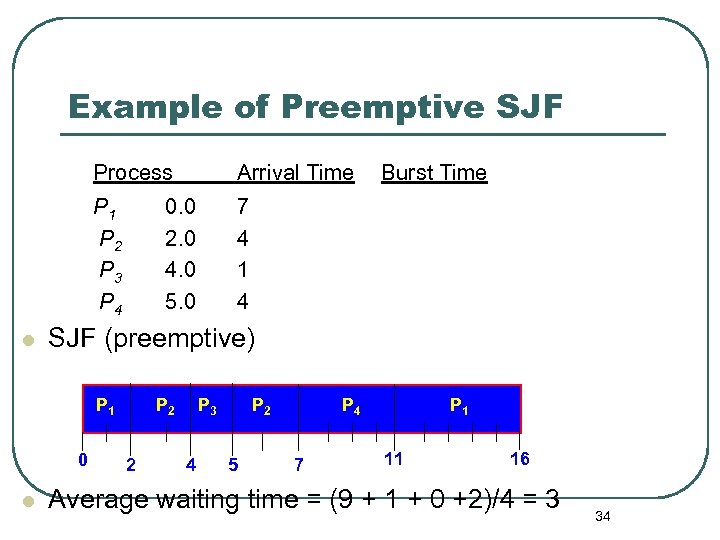 Example of Preemptive SJF

| Process | Arrival Time | Burst Time |
|---|---|---|
| $P_1$ | 0.0 | 7 |
| $P_2$ | 2.0 | 4 |
| $P_3$ | 4.0 | 1 |
| $P_4$ | 5.0 | 4 |

SJF (preemptive)

$P_1$ $P_2$ $P_3$ $P_2$ $P_4$ $P_1$

0 2 4 5 7 11 16

Average waiting time = (9 + 1 + 0 +2)/4 = 3

34